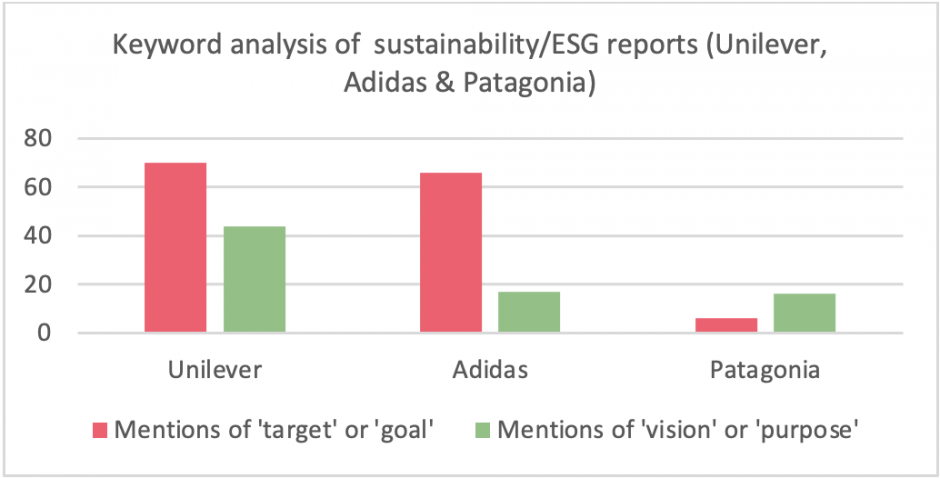 Keyword analysis of  sustainability/ESG reports (Unilever, Adidas & Patagonia)

80
60
40
20
0

Unilever
Adidas
Patagonia

Mentions of 'target' or 'goal'
Mentions of 'vision' or 'purpose'